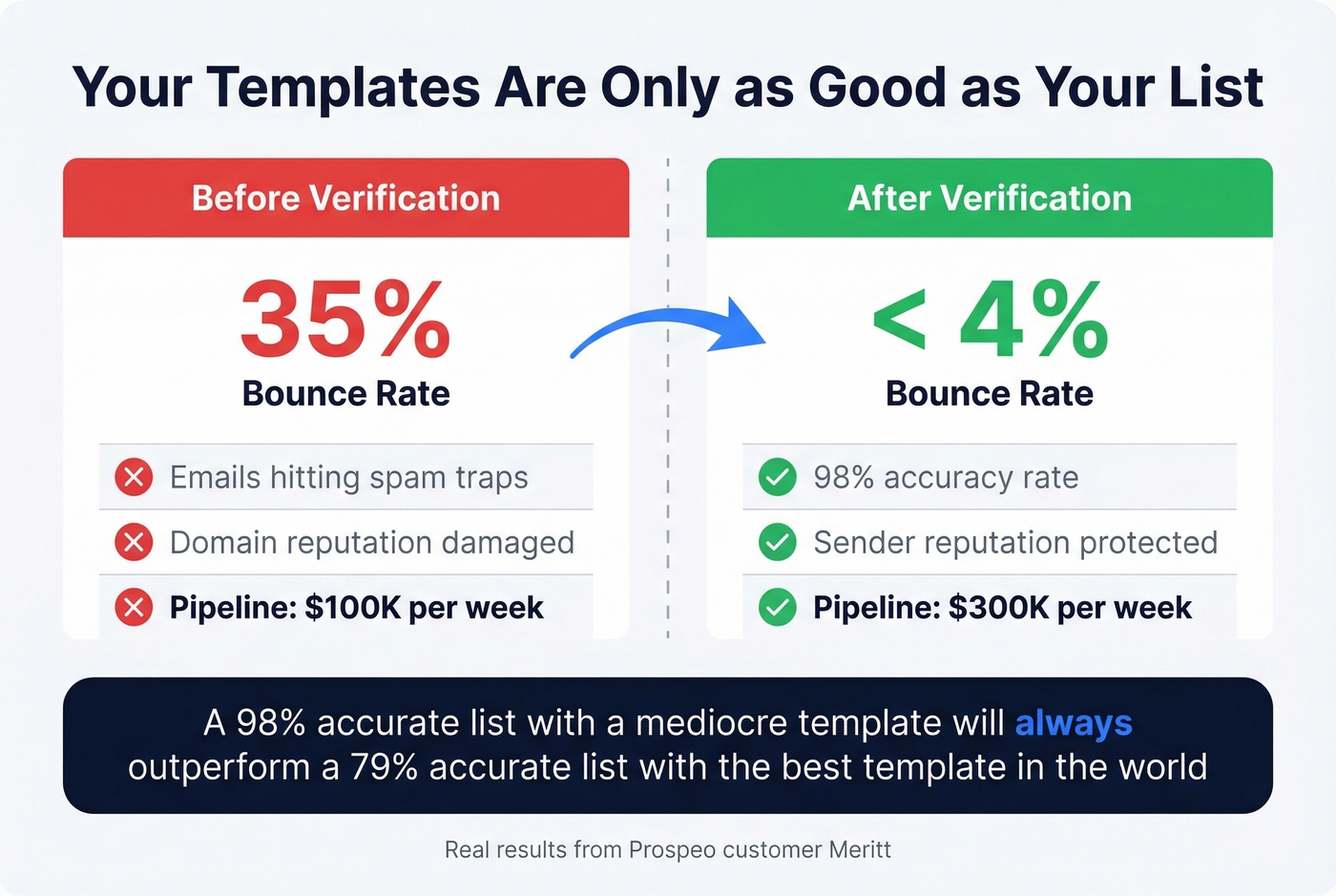 Your Templates Are Only as Good as Your List

Before Verification

35%
Bounce Rate

Emails hitting spam traps
Domain reputation damaged
Pipeline: $100K per week

After Verification

< 4%
Bounce Rate

98% accuracy rate
Sender reputation protected
Pipeline: $300K per week

A 98% accurate list with a mediocre template will always outperform a 79% accurate list with the best template in the world

Real results from Prospeo customer Meritt